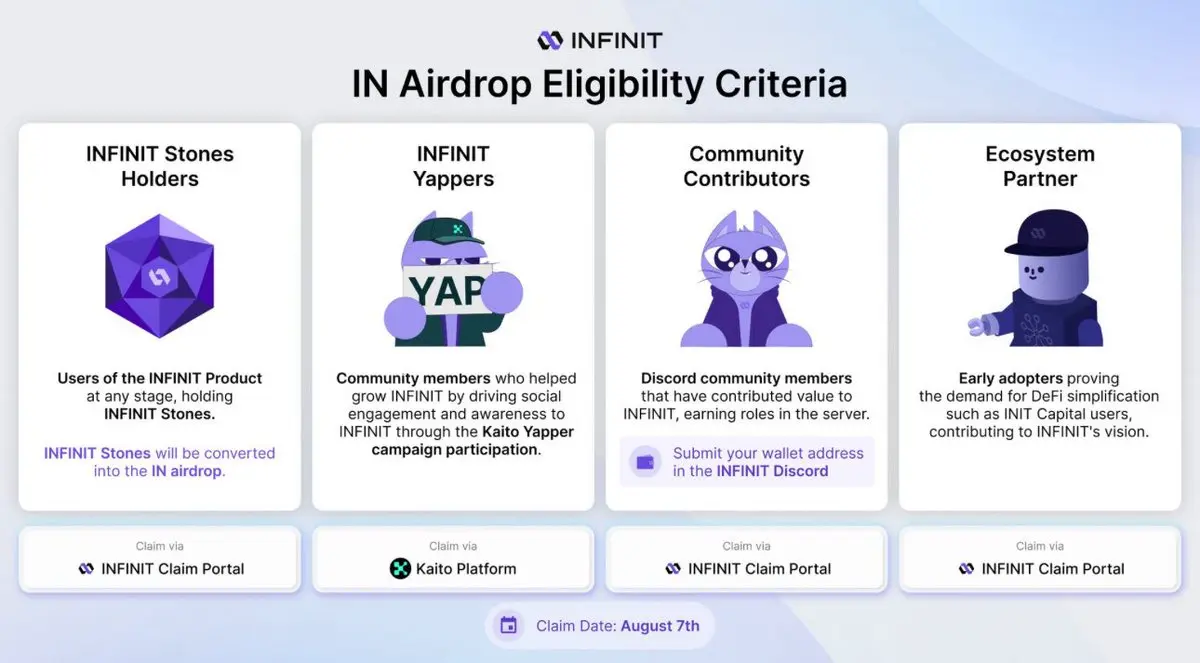 INFINIT

IN Airdrop Eligibility Criteria

INFINIT Stones Holders

Users of the INFINIT Product at any stage, holding INFINIT Stones.

INFINIT Stones will be converted into the IN airdrop.

Claim via
INFINIT Claim Portal

INFINIT Yappers

YAP

Community members who helped grow INFINIT by driving social engagement and awareness to INFINIT through the Kaito Yapper campaign participation.

Claim via
Kaito Platform

Community Contributors

Discord community members that have contributed value to INFINIT, earning roles in the server.

Submit your wallet address in the INFINIT Discord

Claim via
INFINIT Claim Portal

Ecosystem Partner

Early adopters proving the demand for DeFi simplification such as INIT Capital users, contributing to INFINIT's vision.

Claim via
INFINIT Claim Portal

Claim Date: August 7th